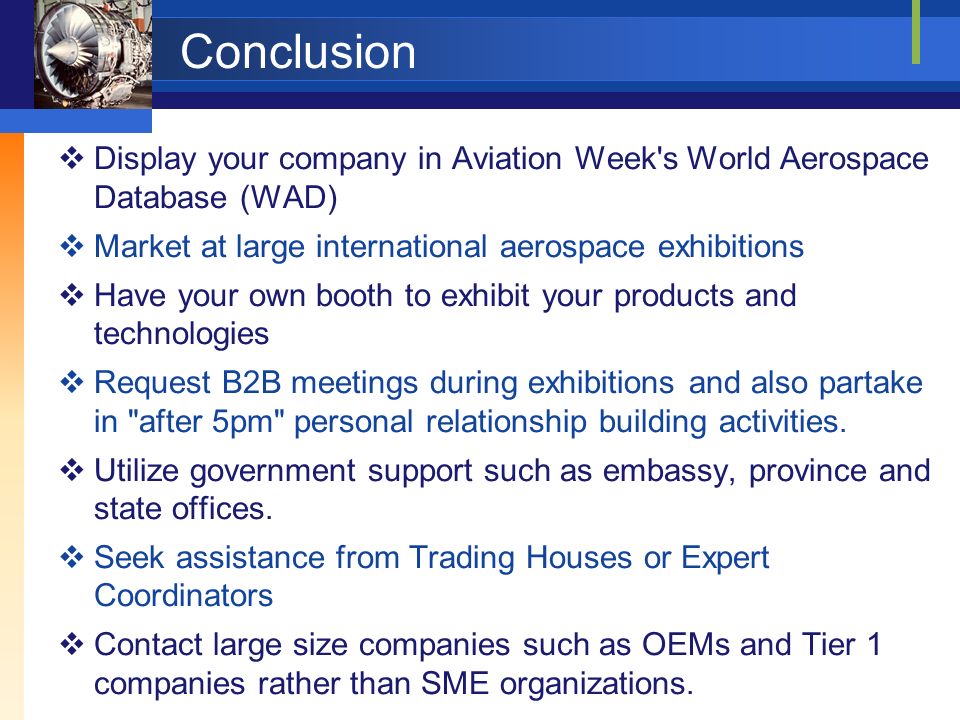 Conclusion

❖ Display your company in Aviation Week's World Aerospace Database (WAD)

❖ Market at large international aerospace exhibitions

❖ Have your own booth to exhibit your products and technologies

❖ Request B2B meetings during exhibitions and also partake in "after 5pm" personal relationship building activities.

❖ Utilize government support such as embassy, province and state offices.

❖ Seek assistance from Trading Houses or Expert Coordinators

❖ Contact large size companies such as OEMs and Tier 1 companies rather than SME organizations.